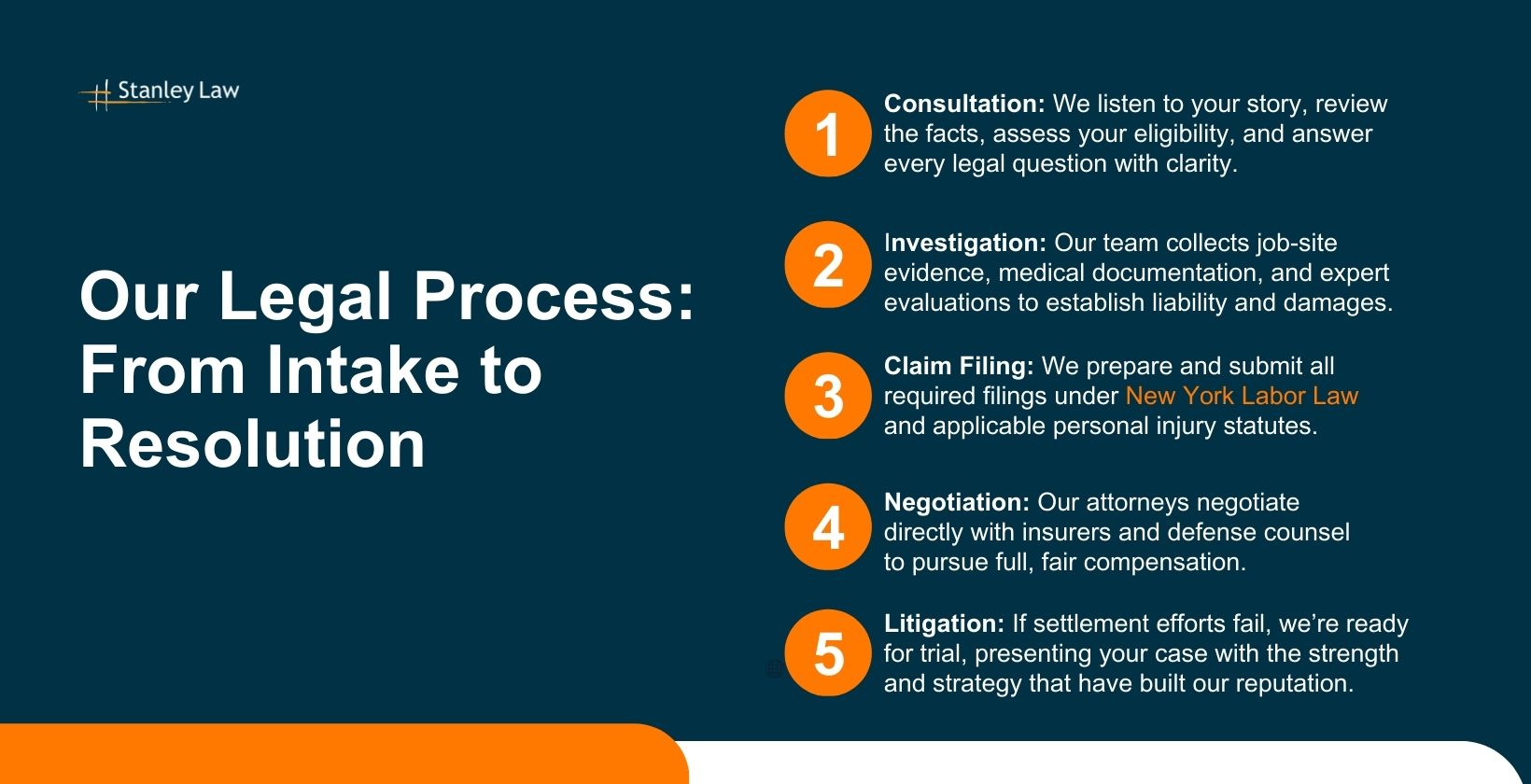 Stanley Law

Our Legal Process: From Intake to Resolution

1 Consultation: We listen to your story, review the facts, assess your eligibility, and answer every legal question with clarity.

2 Investigation: Our team collects job-site evidence, medical documentation, and expert evaluations to establish liability and damages.

3 Claim Filing: We prepare and submit all required filings under New York Labor Law and applicable personal injury statutes.

4 Negotiation: Our attorneys negotiate directly with insurers and defense counsel to pursue full, fair compensation.

5 Litigation: If settlement efforts fail, we're ready for trial, presenting your case with the strength and strategy that have built our reputation.